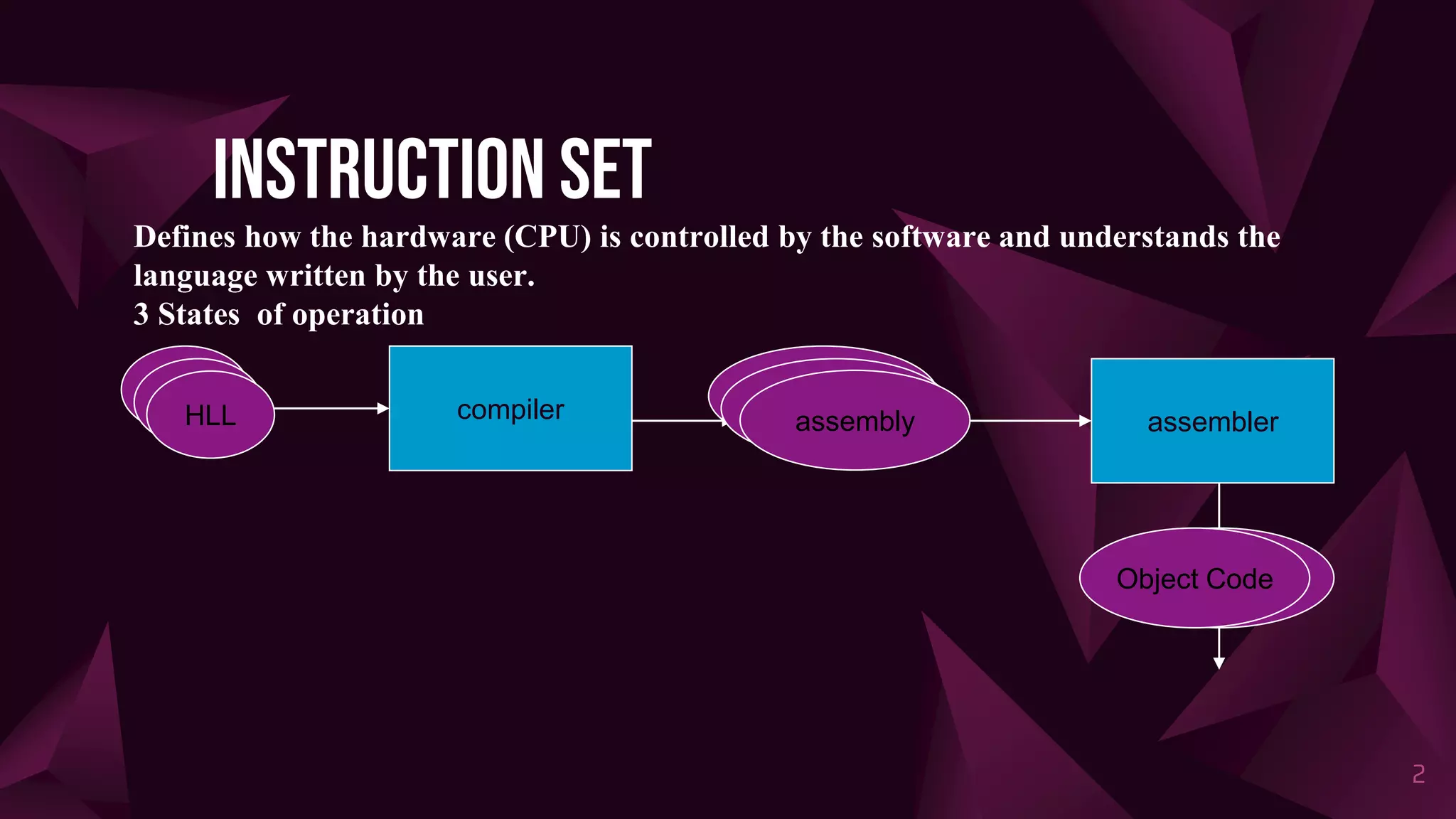 INSTRUCTION SET

Defines how the hardware (CPU) is controlled by the software and understands the language written by the user.
3 States of operation

HLL

compiler

assembly

assembler

Object Code

2